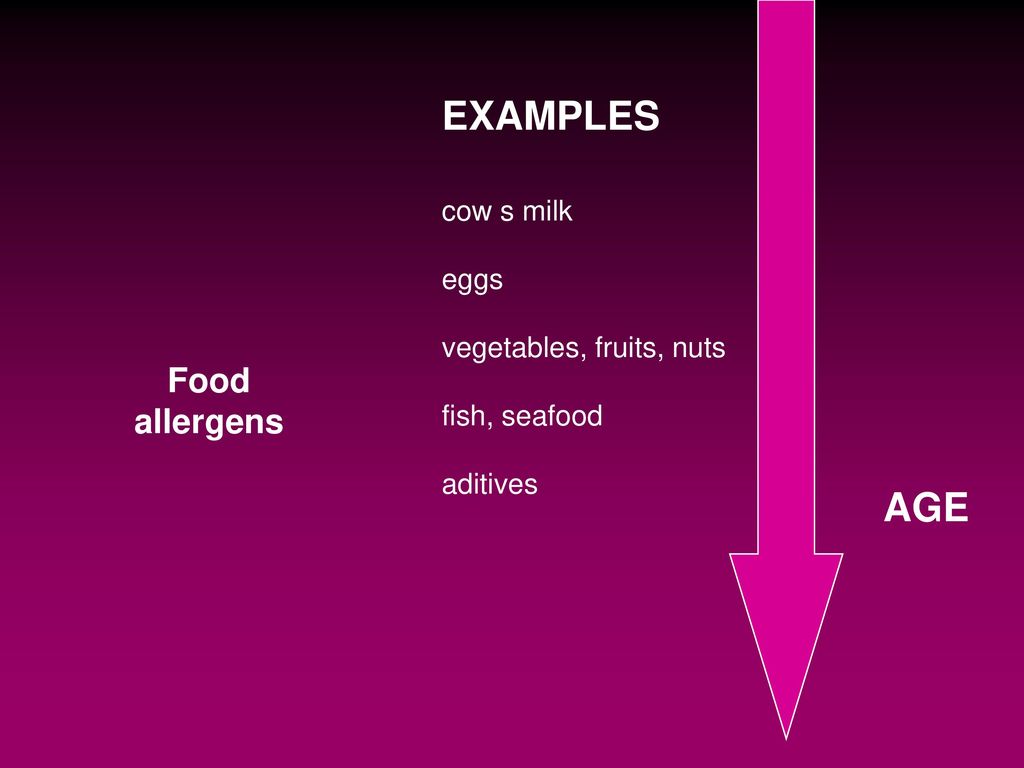 EXAMPLES

cow s milk

eggs

vegetables, fruits, nuts

fish, seafood

aditives

Food allergens

AGE